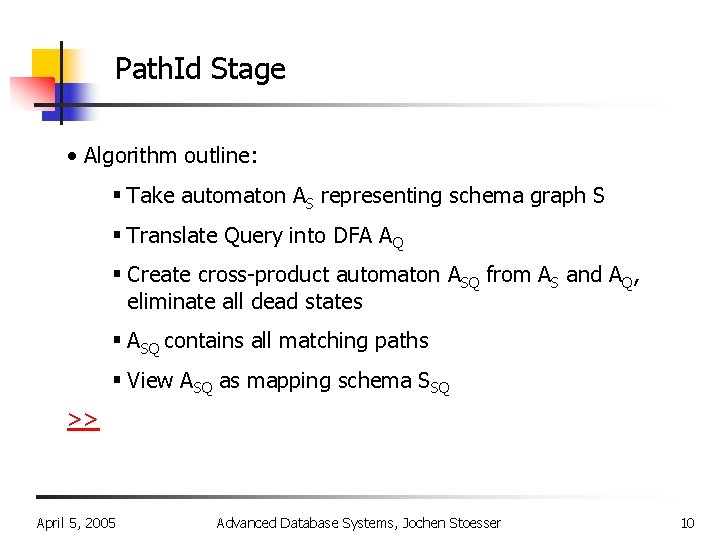 PathId Stage

• Algorithm outline:

▪ Take automaton $A_S$ representing schema graph S

▪ Translate Query into DFA $A_Q$

▪ Create cross-product automaton $A_{SQ}$ from $A_S$ and $A_Q$, eliminate all dead states

▪ $A_{SQ}$ contains all matching paths

▪ View $A_{SQ}$ as mapping schema $S_{SQ}$

>>

April 5, 2005

Advanced Database Systems, Jochen Stoesser

10